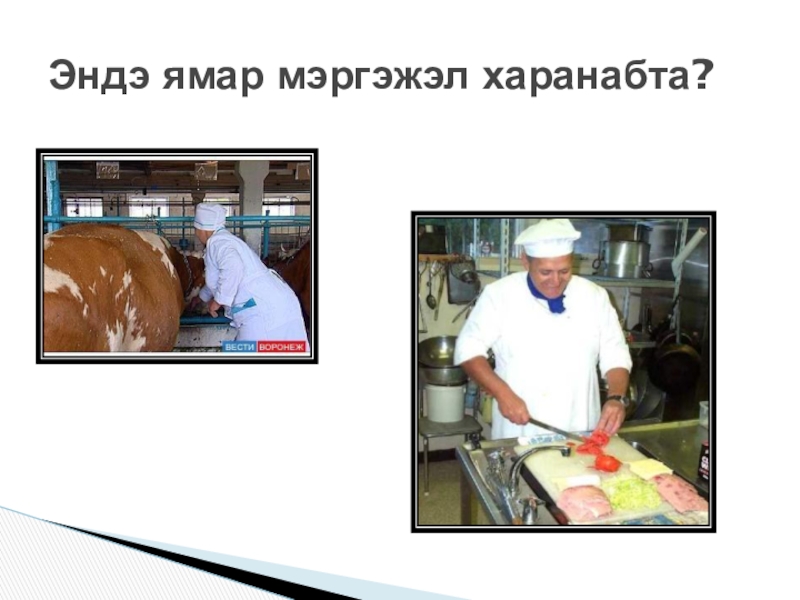 Эндэ ямар мэргэжэл харанабта?

ВЕСТИ ВОРОНЕЖ